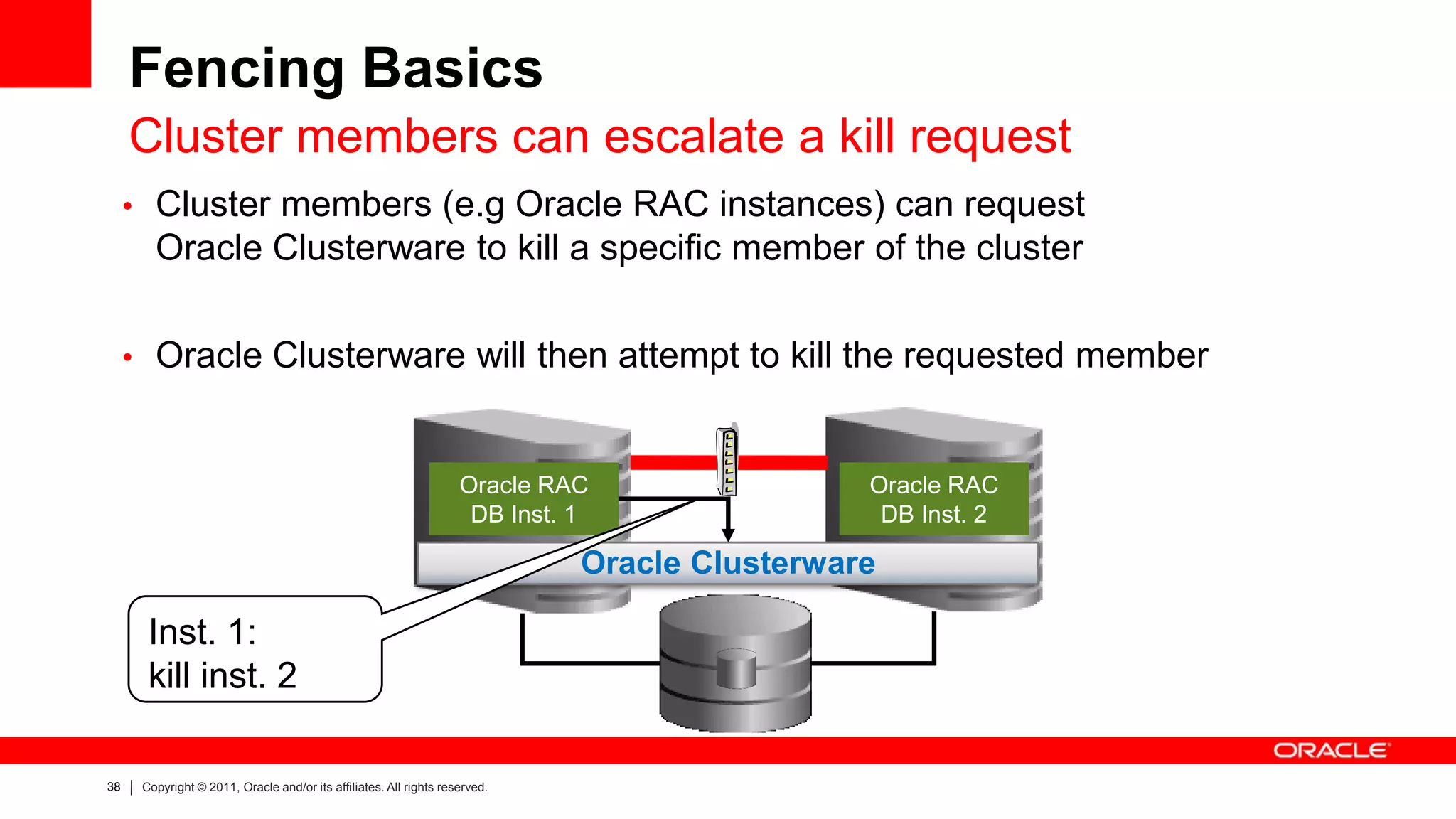 Fencing Basics

Cluster members can escalate a kill request

• Cluster members (e.g Oracle RAC instances) can request Oracle Clusterware to kill a specific member of the cluster

• Oracle Clusterware will then attempt to kill the requested member

Oracle RAC DB Inst. 1

Oracle RAC DB Inst. 2

Oracle Clusterware

Inst. 1:
kill inst. 2

ORACLE

38 | Copyright © 2011, Oracle and/or its affiliates. All rights reserved.